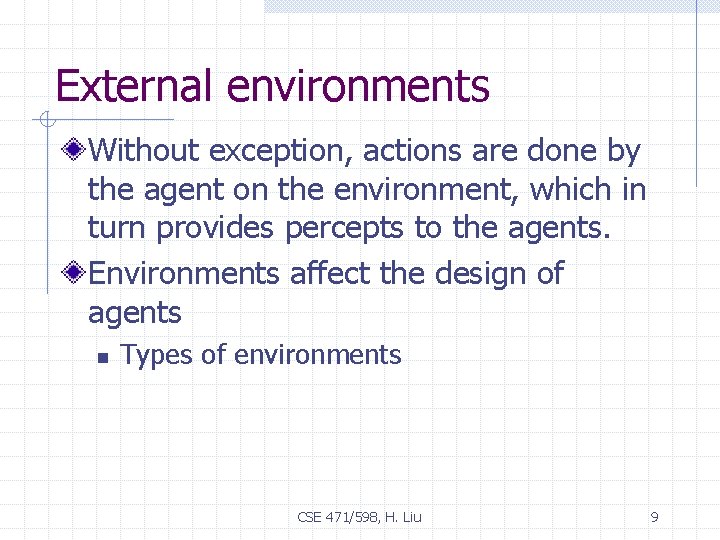 External environments

Without exception, actions are done by the agent on the environment, which in turn provides percepts to the agents.

Environments affect the design of agents

Types of environments

CSE 471/598, H. Liu

9